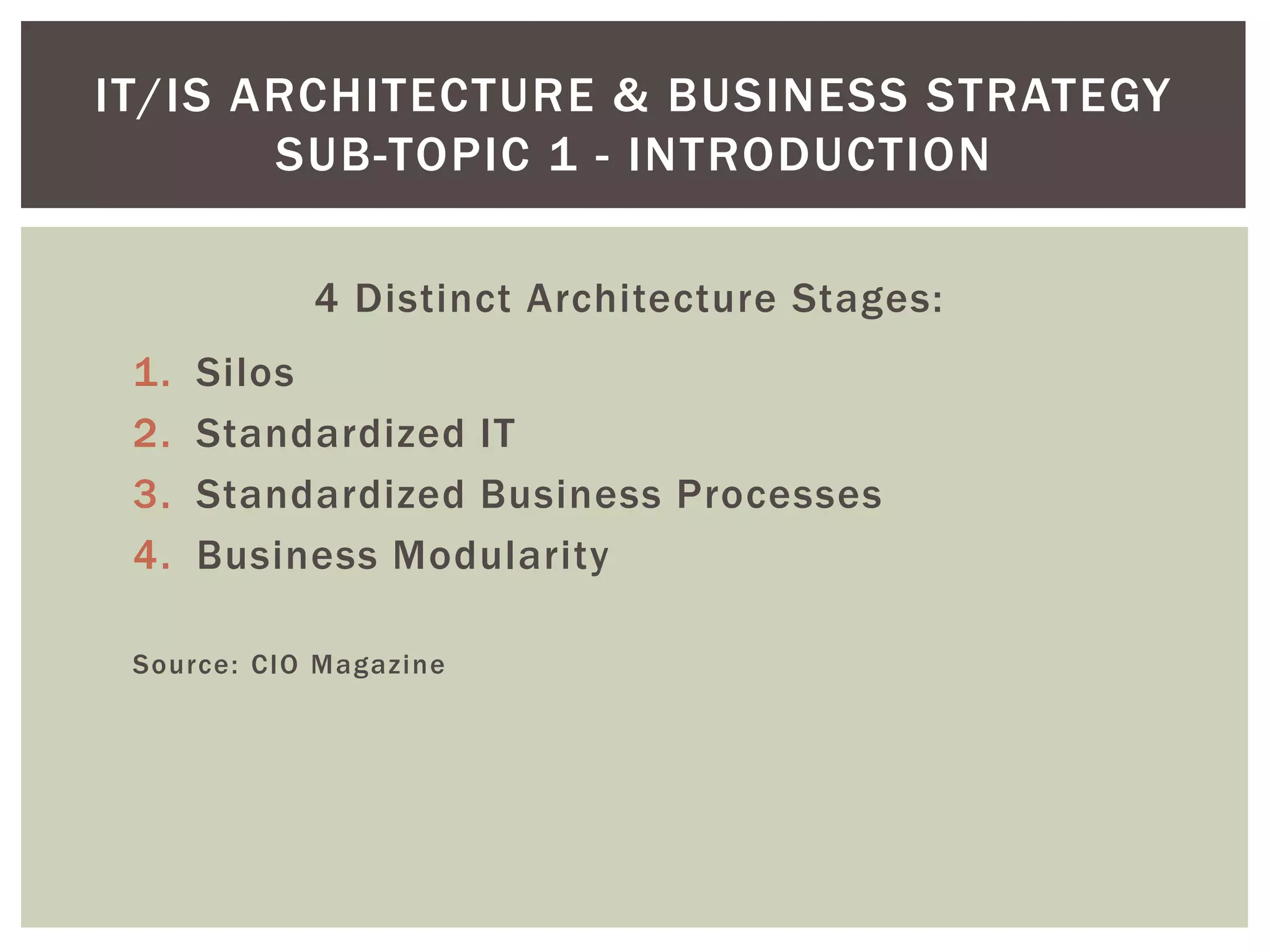 IT/IS ARCHITECTURE & BUSINESS STRATEGY
SUB-TOPIC 1 - INTRODUCTION

4 Distinct Architecture Stages:

1. Silos
2. Standardized IT
3. Standardized Business Processes
4. Business Modularity

Source: CIO Magazine